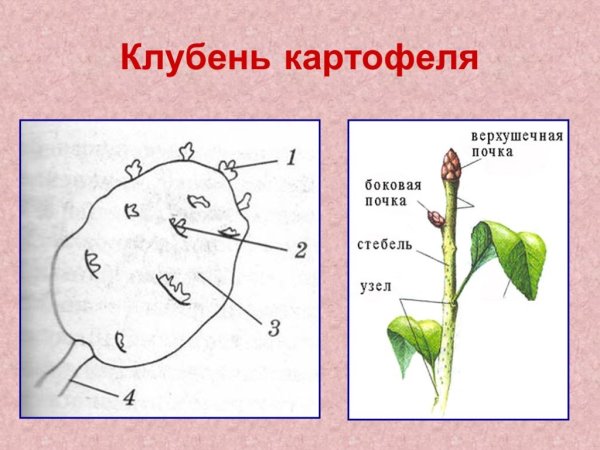 Клубень картофеля

1
2
3
4

верхушечная почка
боковая почка
стебель
узел